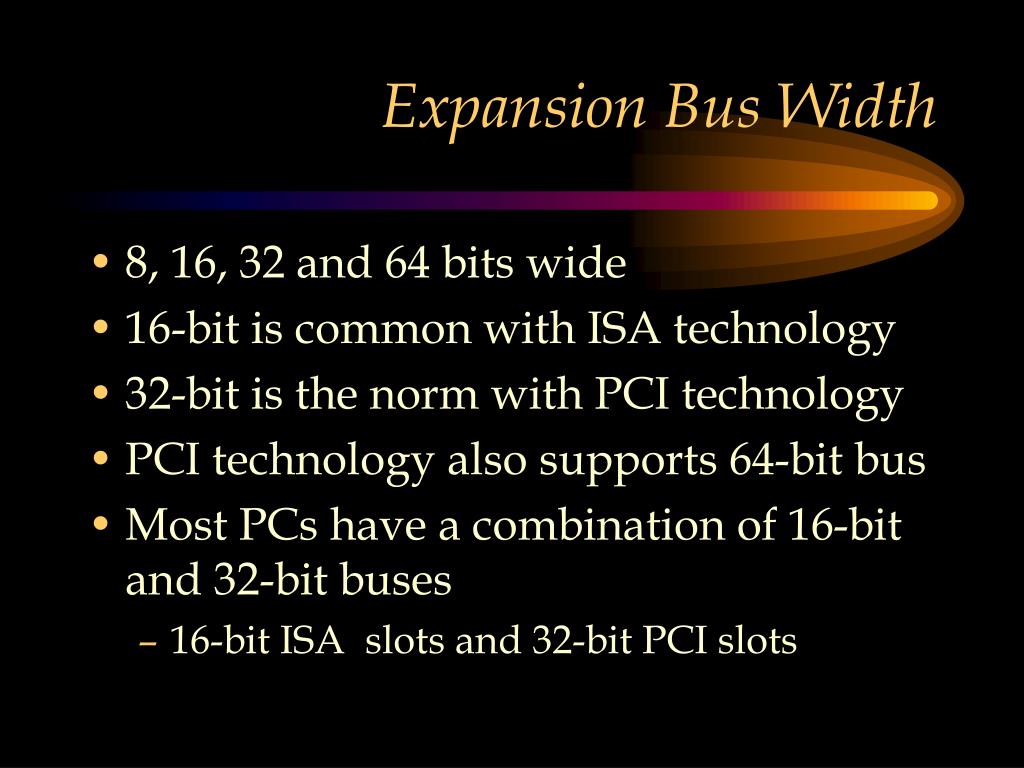 Expansion Bus Width

• 8, 16, 32 and 64 bits wide
• 16-bit is common with ISA technology
• 32-bit is the norm with PCI technology
• PCI technology also supports 64-bit bus
• Most PCs have a combination of 16-bit and 32-bit buses
– 16-bit ISA slots and 32-bit PCI slots